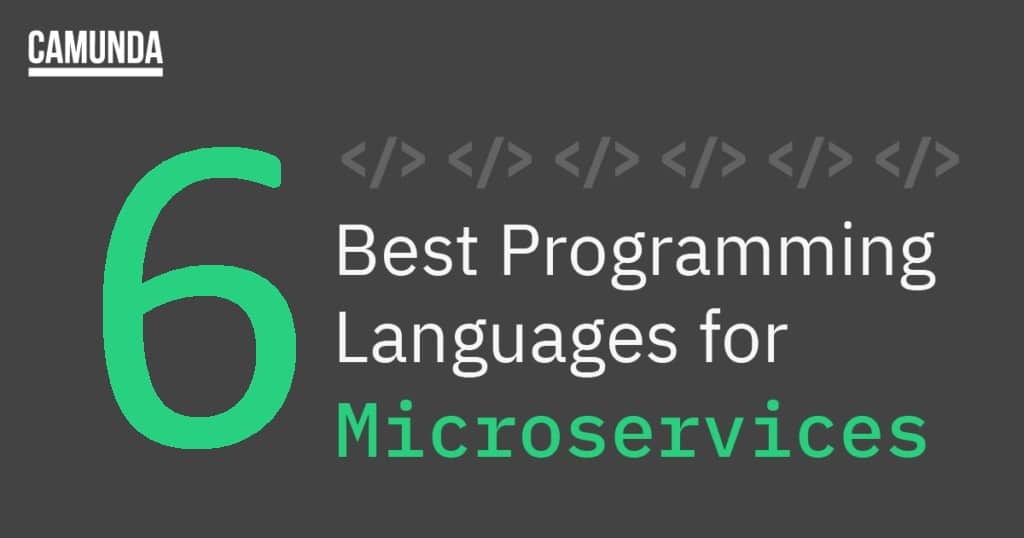 CAMUNDA

</> </> </> </> </> </>

6 Best Programming Languages for Microservices